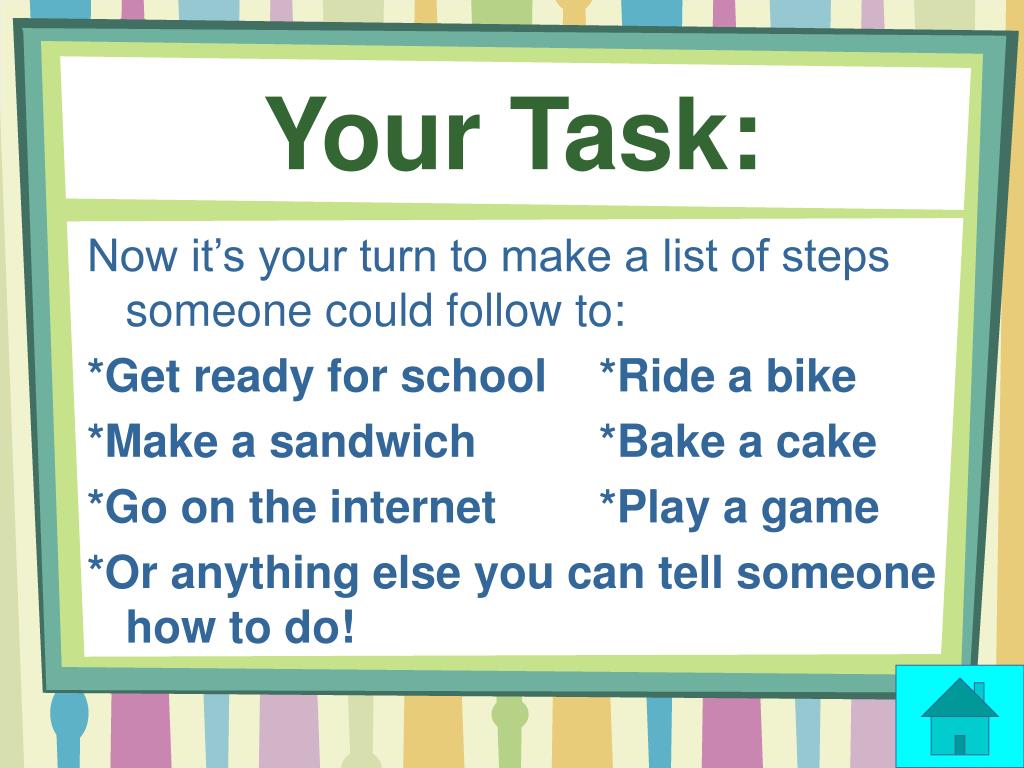 Your Task:

Now it's your turn to make a list of steps someone could follow to:

*Get ready for school *Ride a bike

*Make a sandwich *Bake a cake

*Go on the internet *Play a game

*Or anything else you can tell someone how to do!